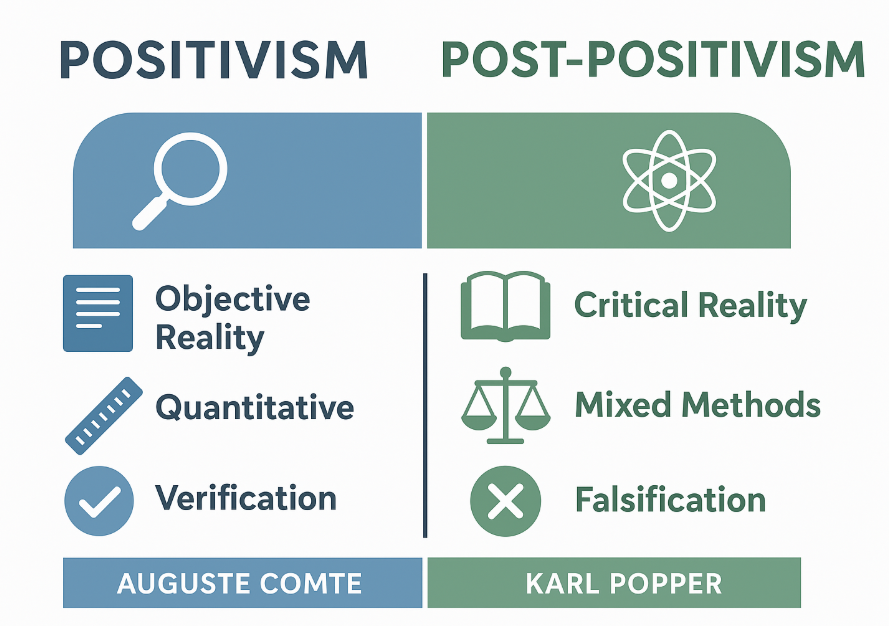 POSITIVISM

Objective Reality

Quantitative

Verification

AUGUSTE COMTE

POST-POSITIVISM

Critical Reality

Mixed Methods

Falsification

KARL POPPER